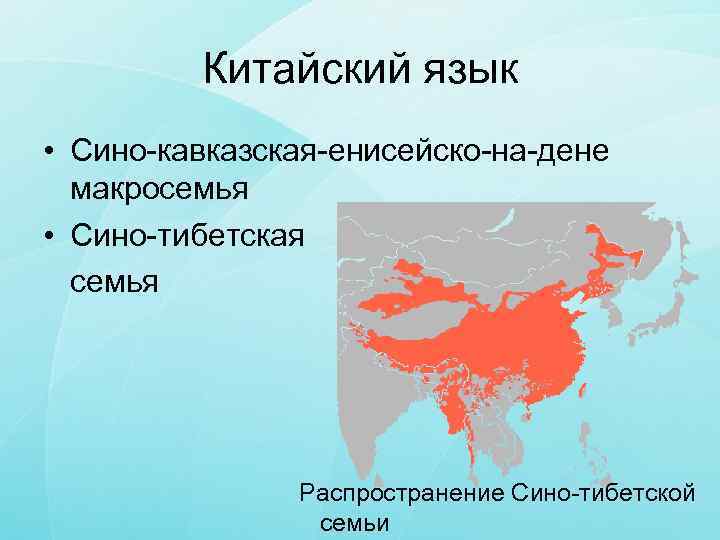 Китайский язык

• Сино-кавказская-енисейско-на-дене макросемья
• Сино-тибетская семья

Распространение Сино-тибетской семьи